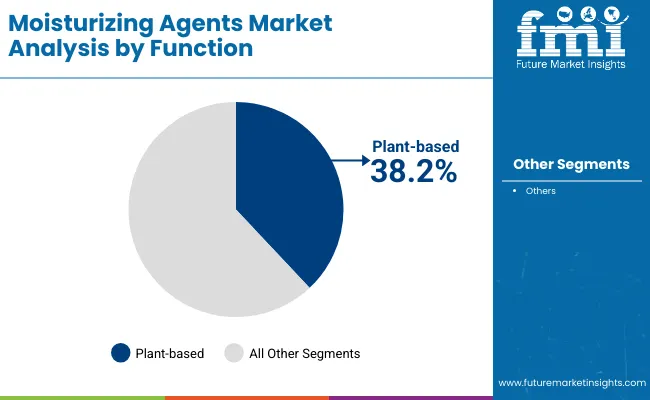 Moisturizing Agents Market Analysis by Function

fmi
Future Market Insights

Plant-based
38.2%

Other Segments

• Others

Plant-based All Other Segments

www.futuremarketinsights.com